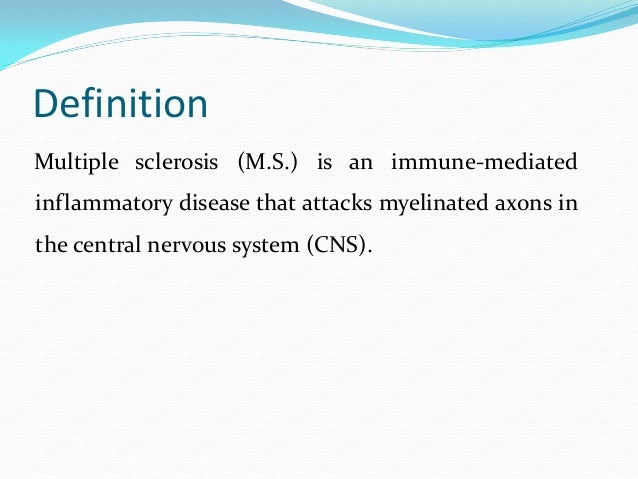 Definition

Multiple sclerosis (M.S.) is an immune-mediated inflammatory disease that attacks myelinated axons in the central nervous system (CNS).